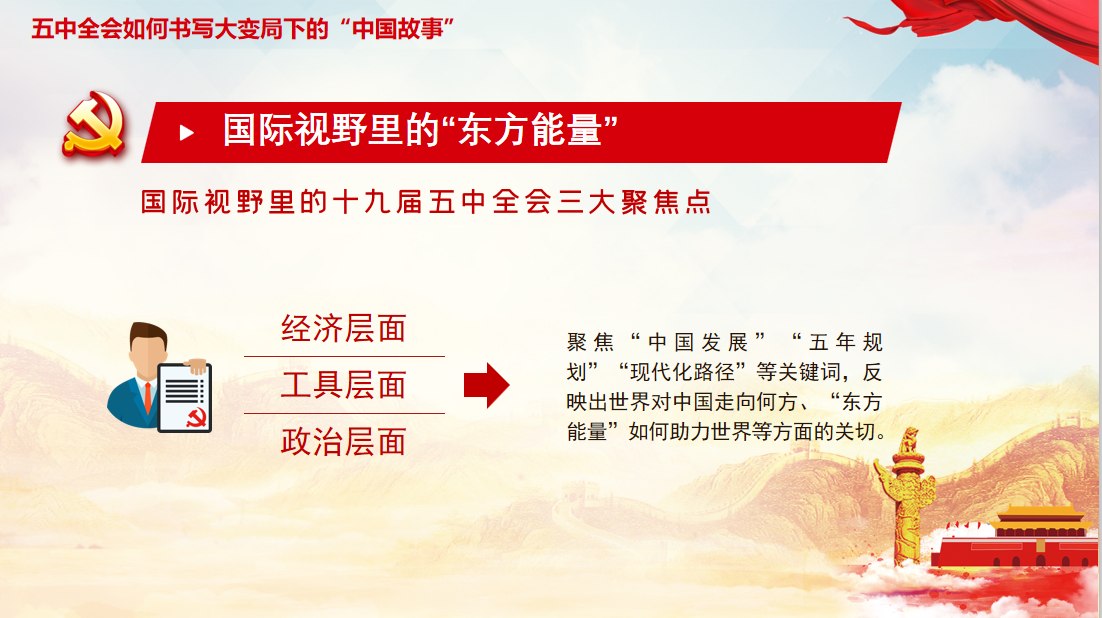 五中全会如何书写大变局下的“中国故事”

国际视野里的“东方能量”

国际视野里的十九届五中全会三大聚焦点

经济层面

工具层面

政治层面

聚焦“中国发展”“五年规划”“现代化路径”等关键词，反映出世界对中国走向何方、“东方能量”如何助力世界等方面的关切。